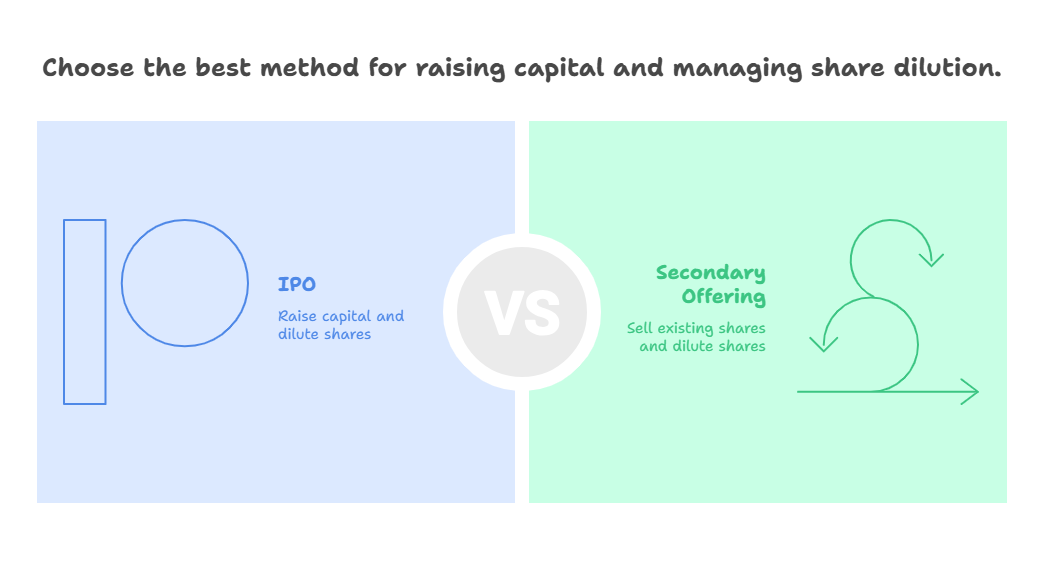 Choose the best method for raising capital and managing share dilution.

IPO

Raise capital and dilute shares

VS

Secondary Offering

Sell existing shares and dilute shares